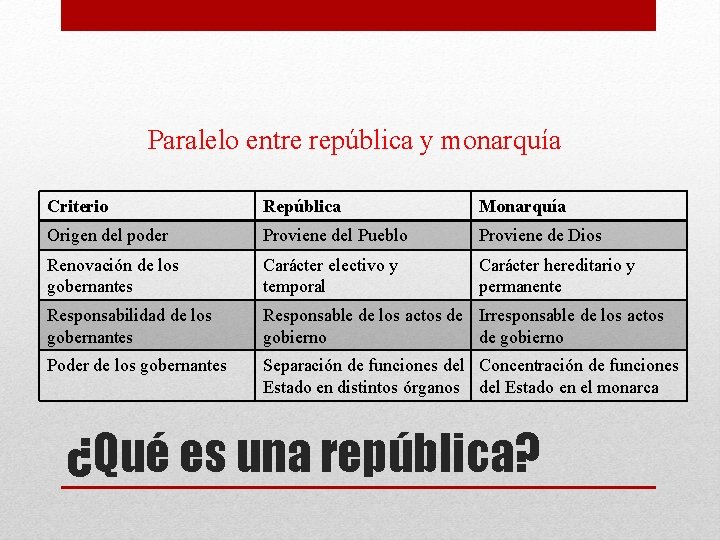 Paralelo entre república y monarquía

| Criterio | República | Monarquía |
|---|---|---|
| Origen del poder | Proviene del Pueblo | Proviene de Dios |
| Renovación de los gobernantes | Carácter electivo y temporal | Carácter hereditario y permanente |
| Responsabilidad de los gobernantes | Responsable de los actos de gobierno | Irresponsable de los actos de gobierno |
| Poder de los gobernantes | Separación de funciones del Estado en distintos órganos | Concentración de funciones del Estado en el monarca |

¿Qué es una república?